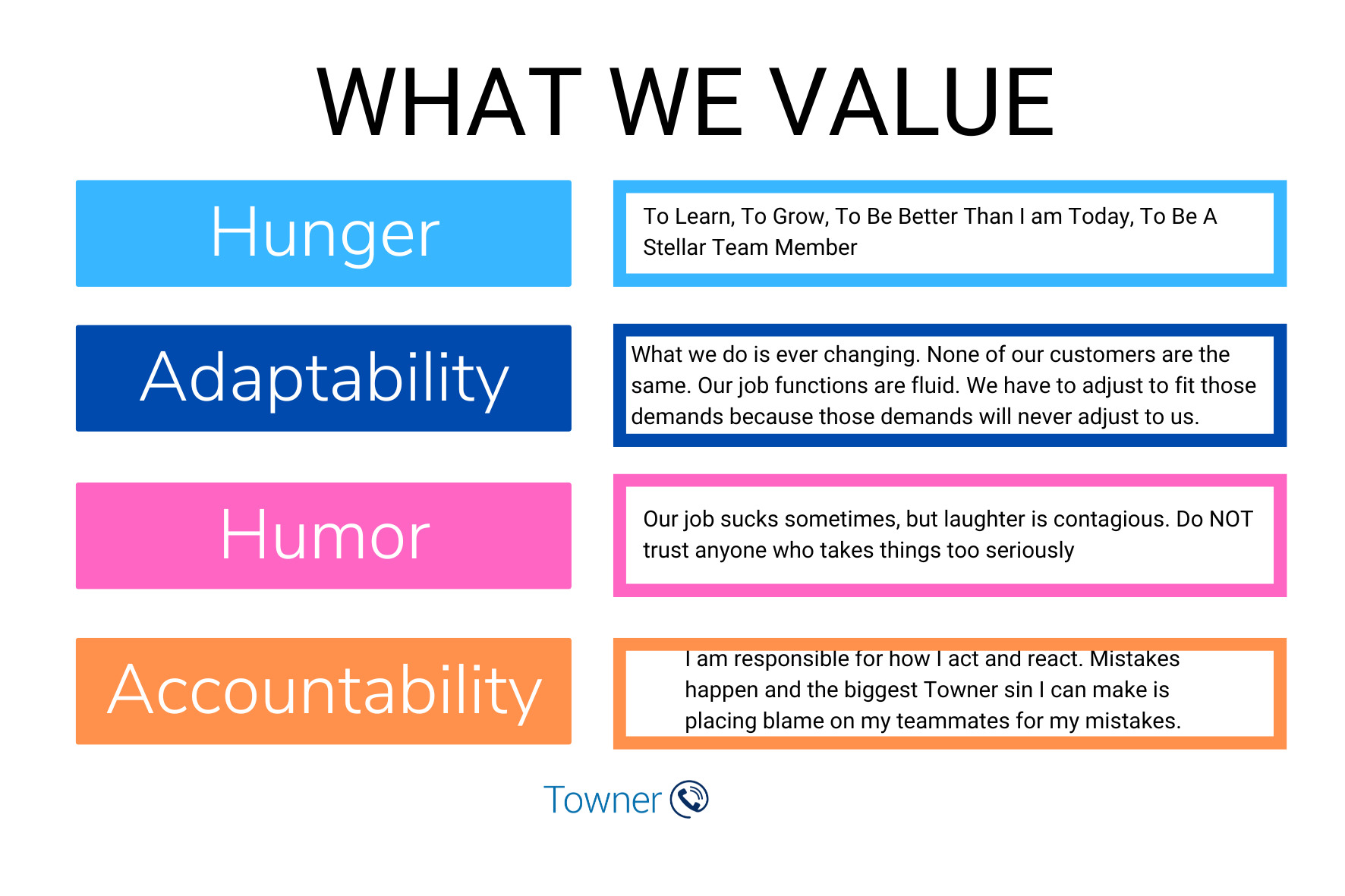 WHAT WE VALUE

Hunger

To Learn, To Grow, To Be Better Than I am Today, To Be A Stellar Team Member

Adaptability

What we do is ever changing. None of our customers are the same. Our job functions are fluid. We have to adjust to fit those demands because those demands will never adjust to us.

Humor

Our job sucks sometimes, but laughter is contagious. Do NOT trust anyone who takes things too seriously

Accountability

I am responsible for how I act and react. Mistakes happen and the biggest Towner sin I can make is placing blame on my teammates for my mistakes.

Towner